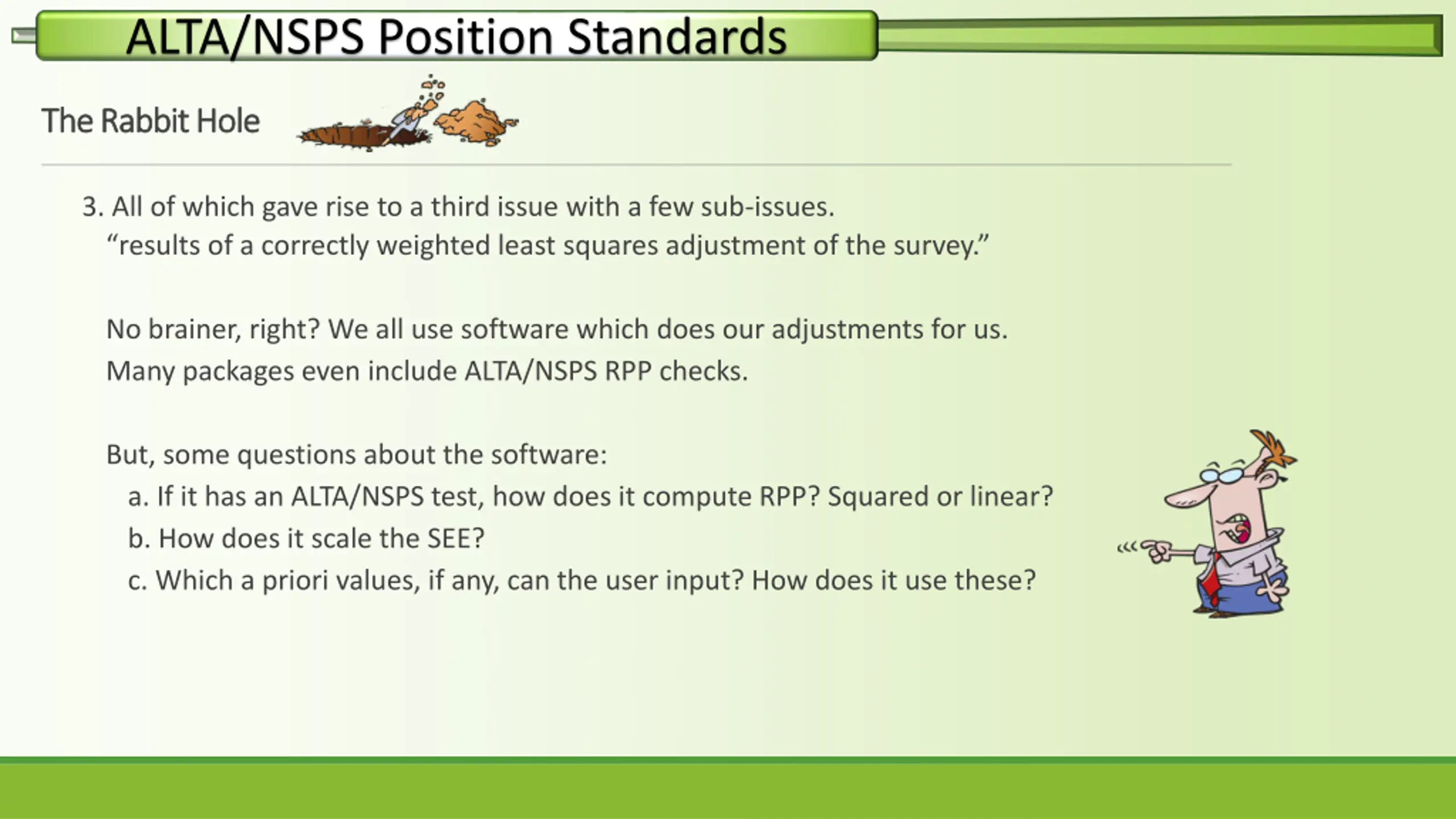 ALTA/NSPS Position Standards

The Rabbit Hole

3. All of which gave rise to a third issue with a few sub-issues.
“results of a correctly weighted least squares adjustment of the survey.”

No brainer, right? We all use software which does our adjustments for us.
Many packages even include ALTA/NSPS RPP checks.

But, some questions about the software:
a. If it has an ALTA/NSPS test, how does it compute RPP? Squared or linear?
b. How does it scale the SEE?
c. Which a priori values, if any, can the user input? How does it use these?